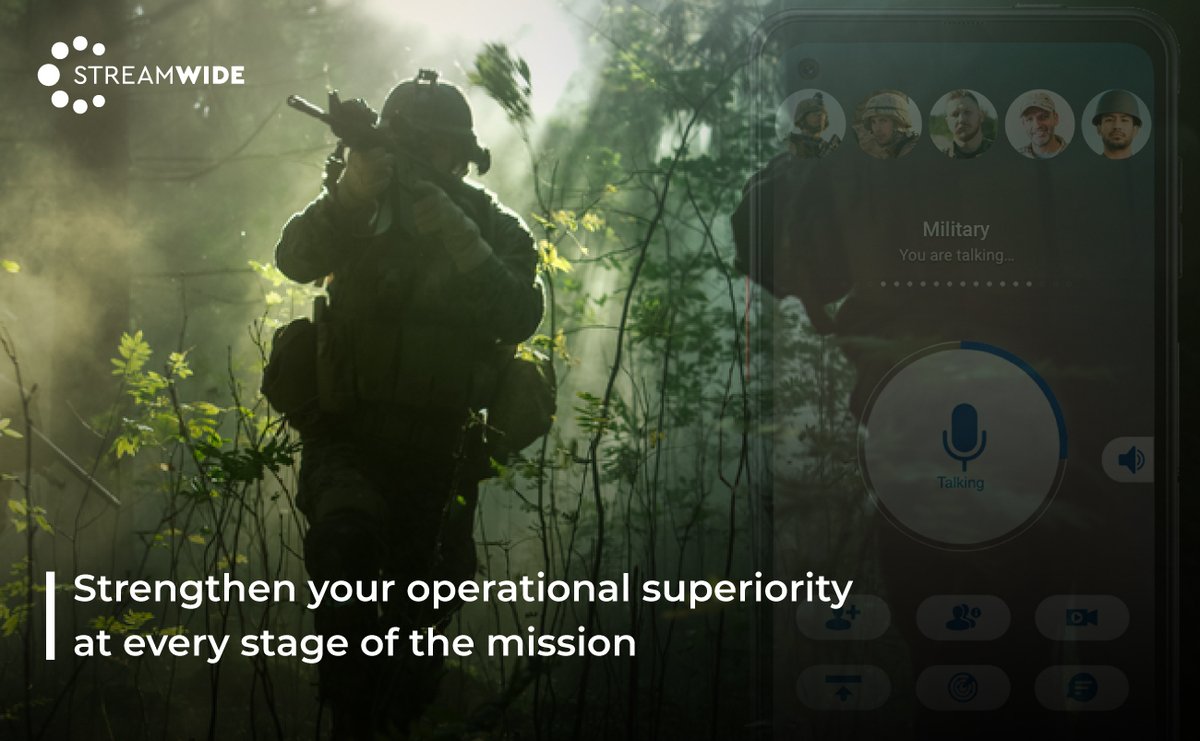 STREAMWIDE

Military
You are talking...

Talking

Strengthen your operational superiority at every stage of the mission